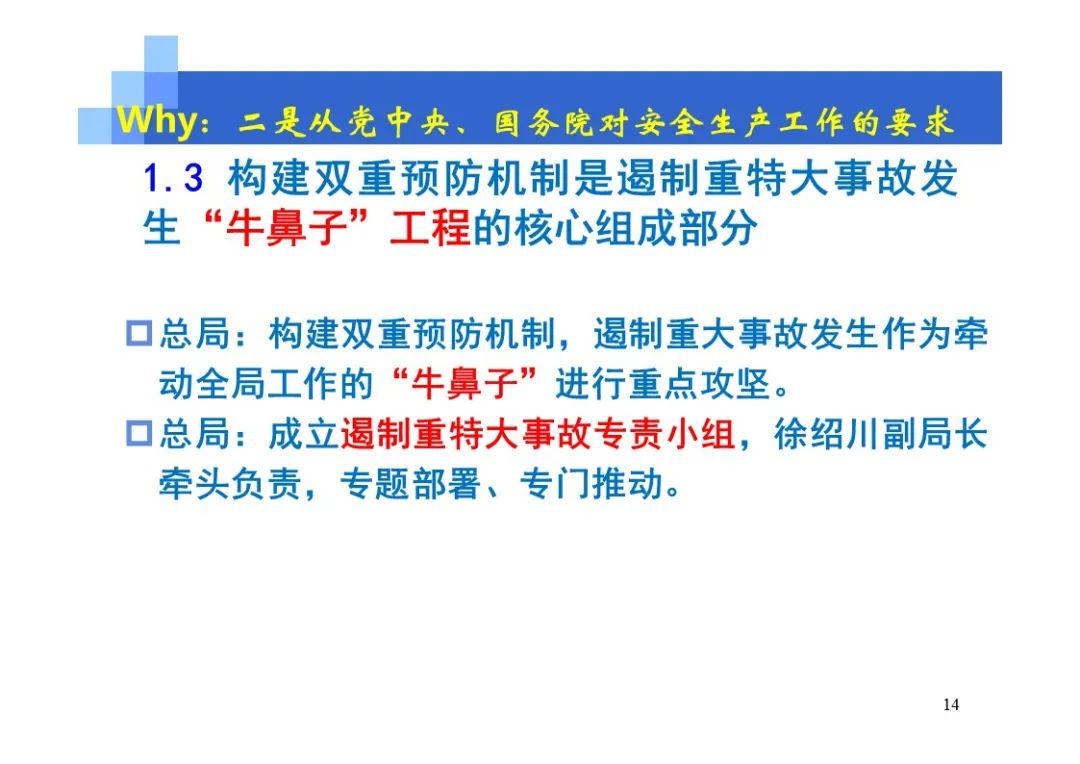 Why：二是从党中央、国务院对安全生产工作的要求

1.3 构建双重预防机制是遏制重特大事故发生“牛鼻子”工程的核心组成部分

☐总局：构建双重预防机制，遏制重大事故发生作为牵动全局工作的“牛鼻子”进行重点攻坚。

☐总局：成立遏制重特大事故专责小组，徐绍川副局长牵头负责，专题部署、专门推动。

14